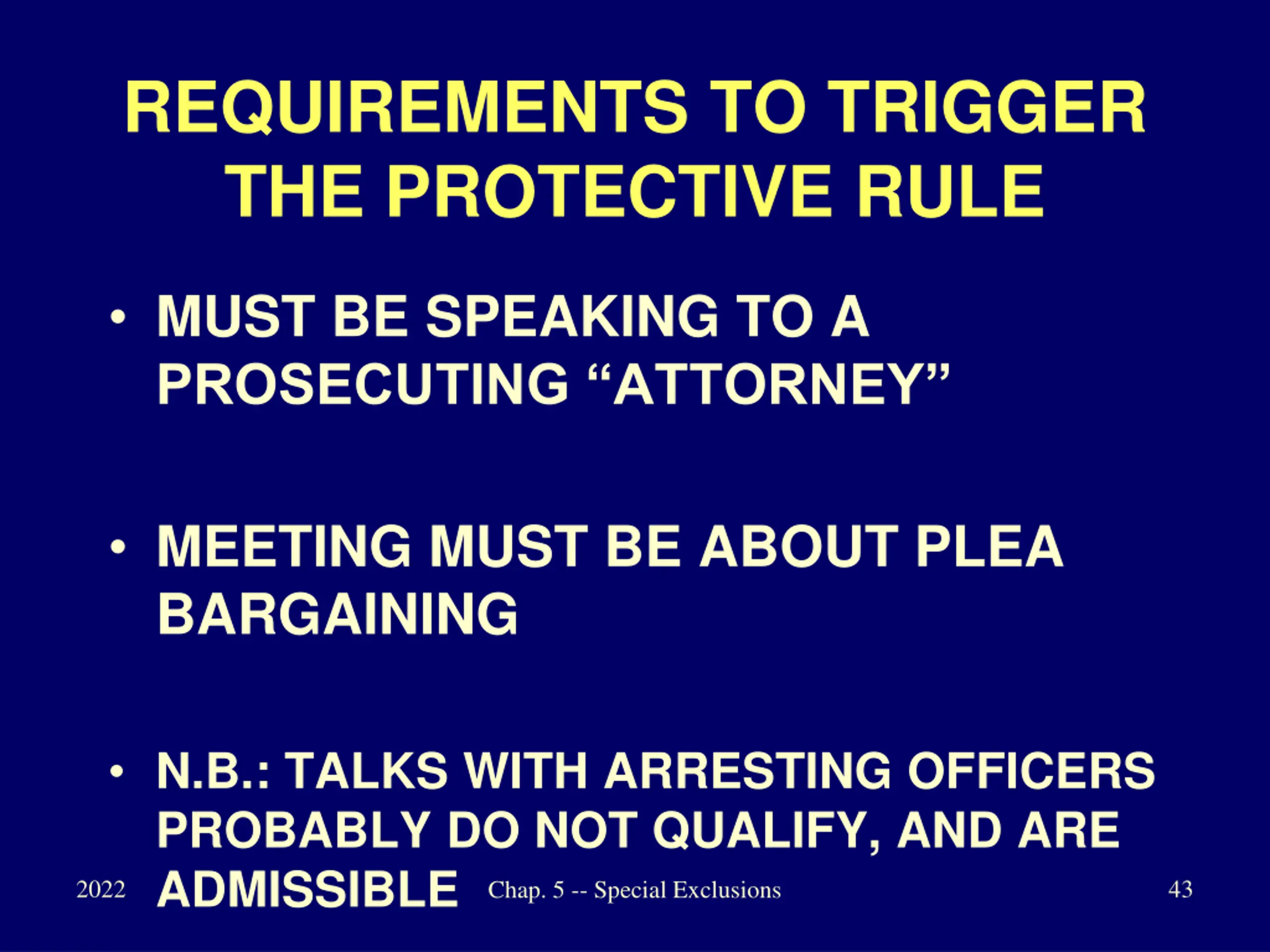 REQUIREMENTS TO TRIGGER THE PROTECTIVE RULE

• MUST BE SPEAKING TO A PROSECUTING “ATTORNEY”

• MEETING MUST BE ABOUT PLEA BARGAINING

• N.B.: TALKS WITH ARRESTING OFFICERS PROBABLY DO NOT QUALIFY, AND ARE ADMISSIBLE

2022 Chap. 5 -- Special Exclusions 43